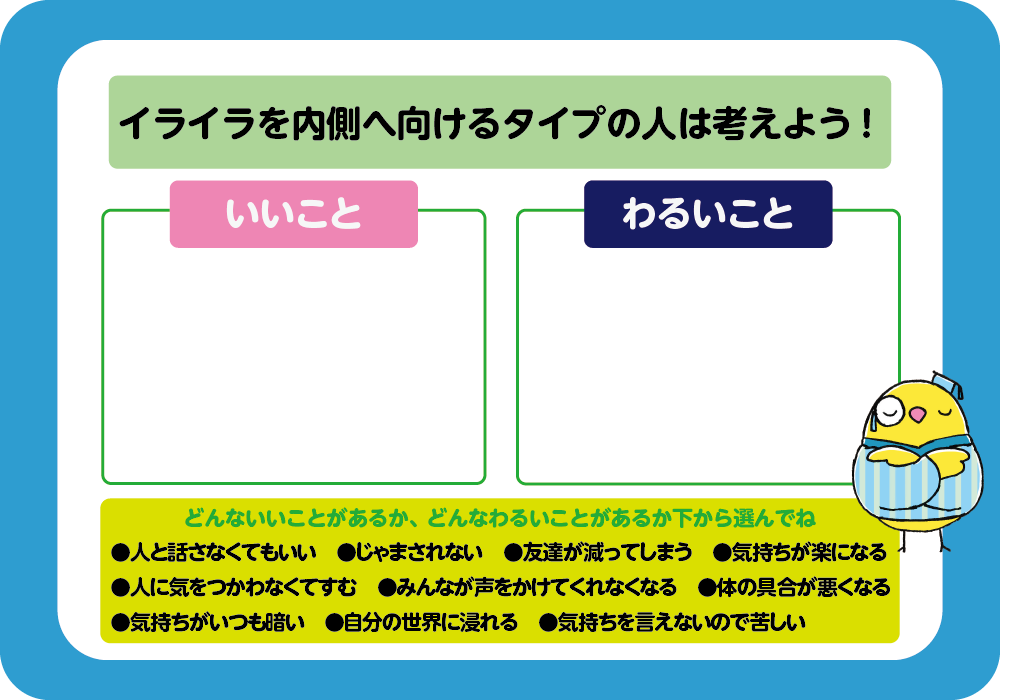 イライラを内側へ向けるタイプの人は考えよう！

いいこと

わるいこと

どんないいことがあるか、どんなわるいことがあるか下から選んでね

●人と話さなくてもいい　●じゃまされない　●友達が減ってしまう　●気持ちが楽になる
●人に気をつかわなくてすむ　●みんなが声をかけてくれなくなる　●体の具合が悪くなる
●気持ちがいつも暗い　●自分の世界に浸れる　●気持ちを言えないので苦しい